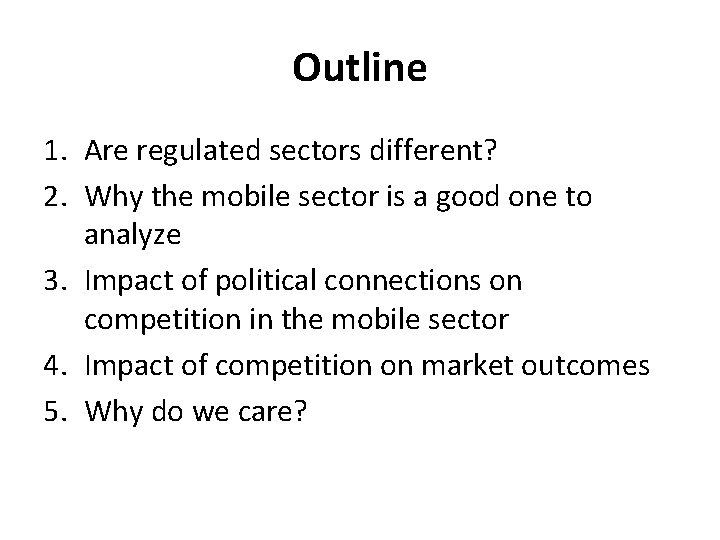 Outline

1. Are regulated sectors different?
2. Why the mobile sector is a good one to analyze
3. Impact of political connections on competition in the mobile sector
4. Impact of competition on market outcomes
5. Why do we care?